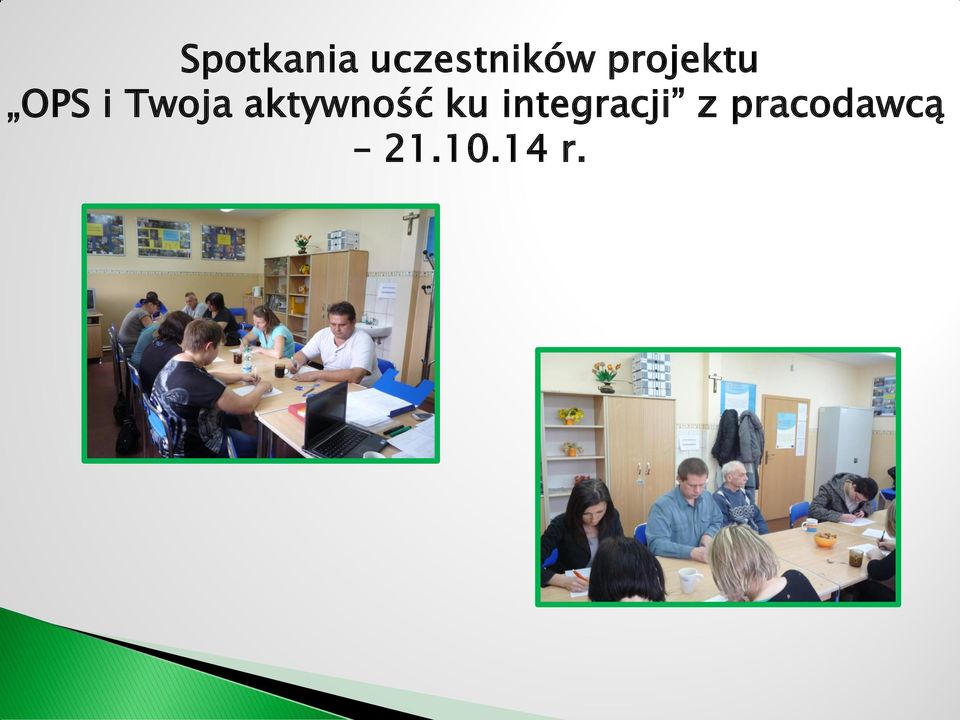 Spotkania uczestników projektu „OPS i Twoja aktywność ku integracji” z pracodawcą – 21.10.14 r.